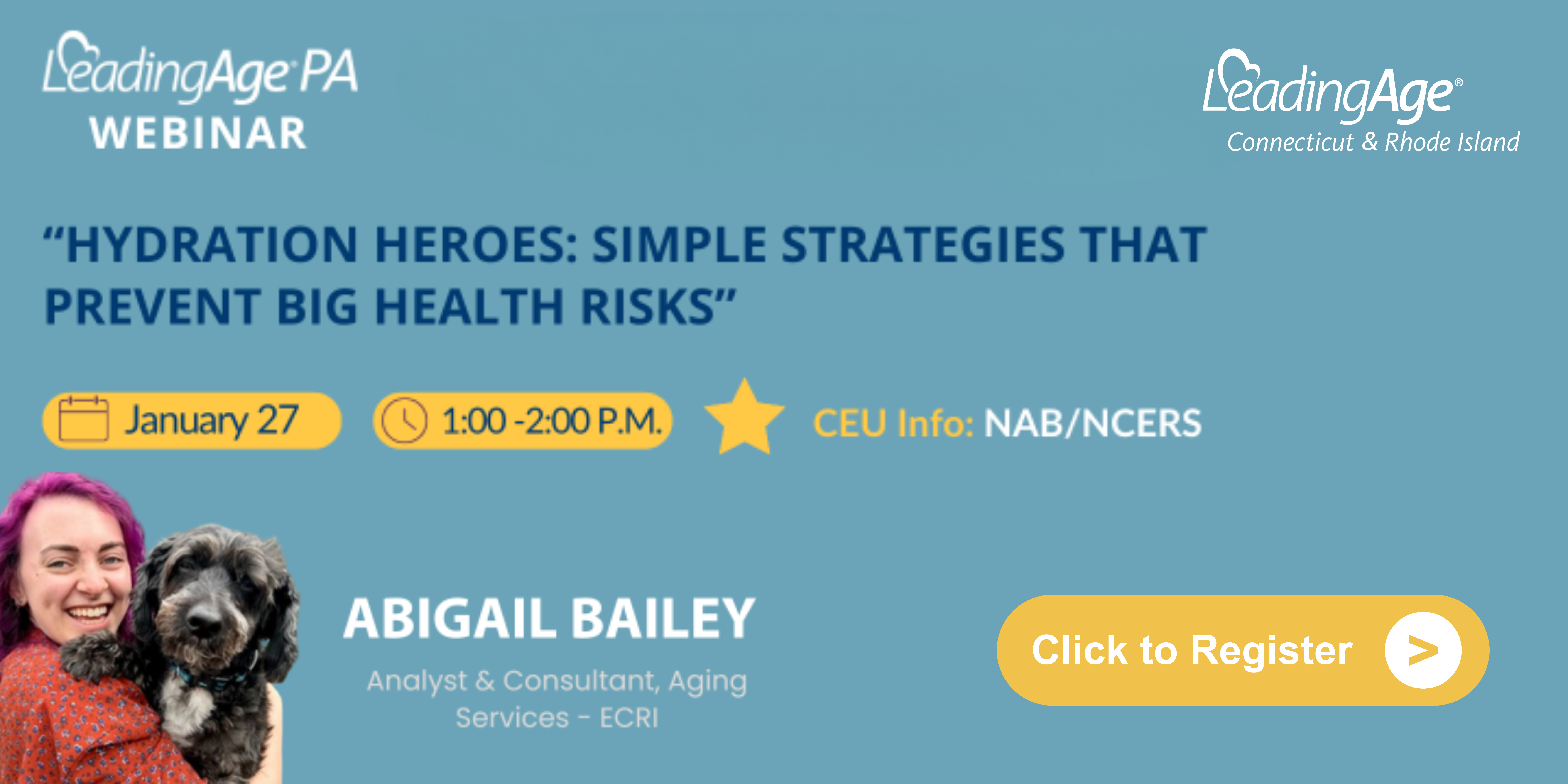 LeadingAge PA
WEBINAR

LeadingAge®
Connecticut & Rhode Island

“HYDRATION HEROES: SIMPLE STRATEGIES THAT PREVENT BIG HEALTH RISKS”

January 27

1:00 -2:00 P.M.

CEU Info: NAB/NCERS

ABIGAIL BAILEY

Analyst & Consultant, Aging Services - ECRI

Click to Register